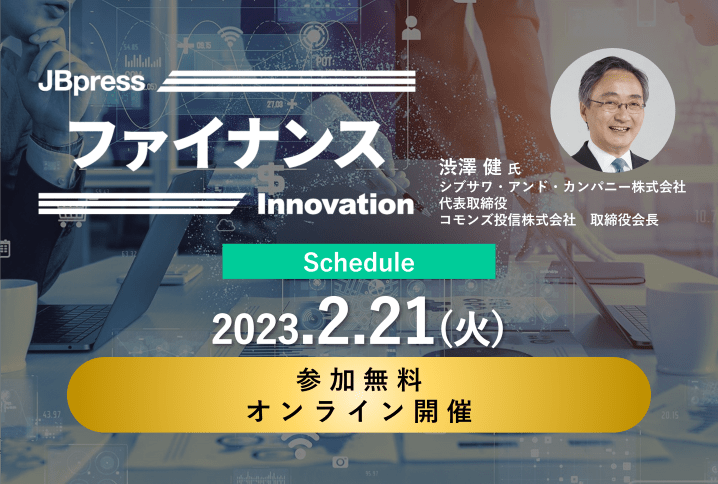 JBpress
ファイナンス
Innovation

渋澤 健 氏
シブサワ・アンド・カンパニー株式会社
代表取締役
コモンズ投信株式会社　取締役会長

Schedule

2023.2.21(火)

参加無料
オンライン開催